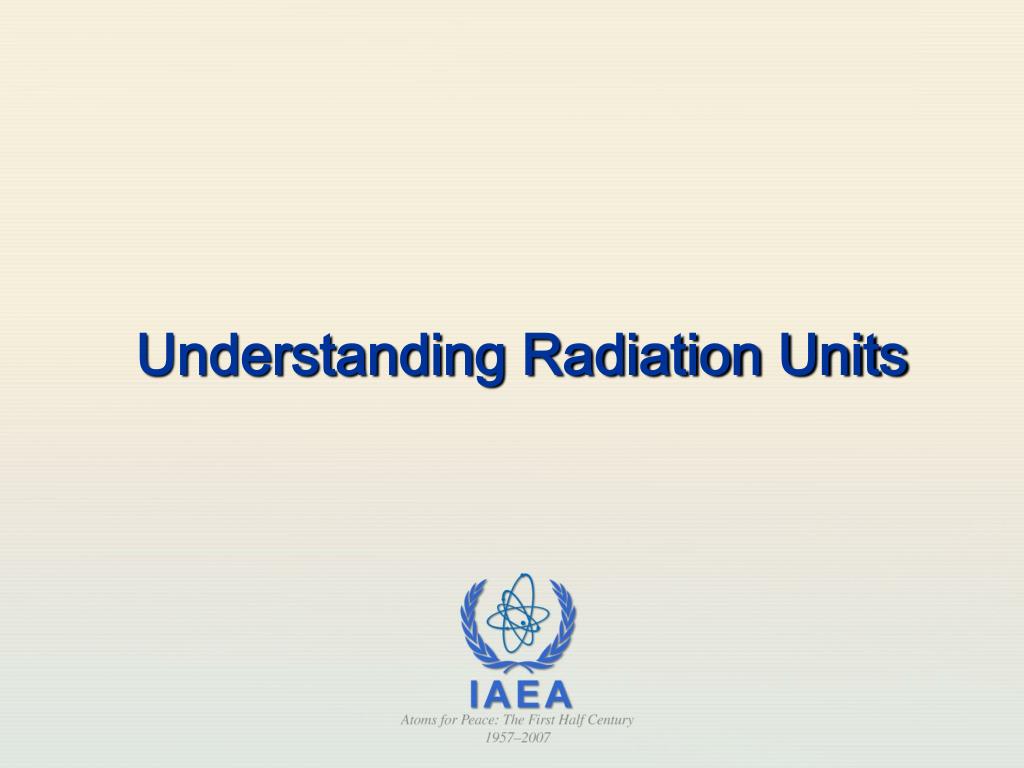 Understanding Radiation Units

IAEA

Atoms for Peace: The First Half Century
1957–2007